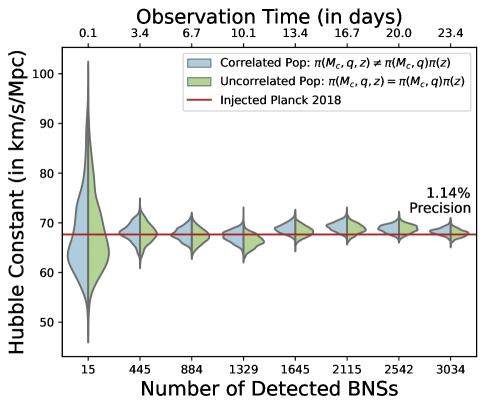 Observation Time (in days)

0.1 3.4 6.7 10.1 13.4 16.7 20.0 23.4

Correlated Pop: $\pi(M_c, q, z) \neq \pi(M_c, q)\pi(z)$
Uncorrelated Pop: $\pi(M_c, q, z) = \pi(M_c, q)\pi(z)$
Injected Planck 2018

Hubble Constant (in km/s/Mpc)

100
90
80
70
60
50

1.14%
Precision

15 445 884 1329 1645 2115 2542 3034

Number of Detected BNSs